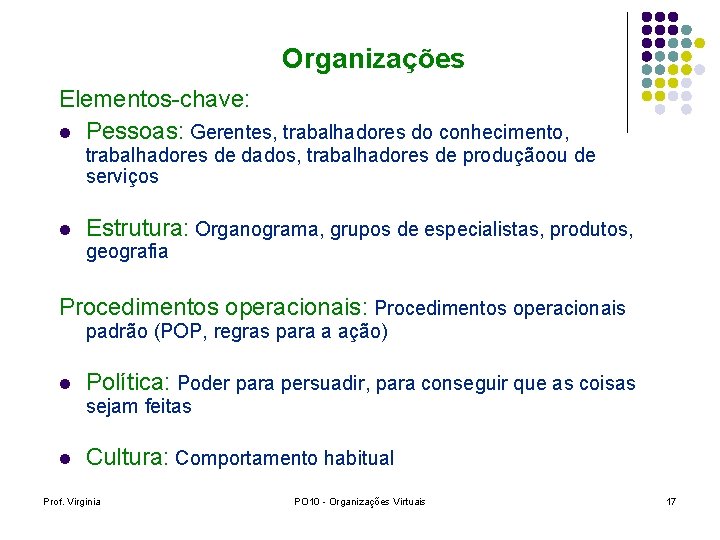 Organizações

Elementos-chave:

- Pessoas: Gerentes, trabalhadores do conhecimento, trabalhadores de dados, trabalhadores de produçãoou de serviços

- Estrutura: Organograma, grupos de especialistas, produtos, geografia

Procedimentos operacionais: Procedimentos operacionais padrão (POP, regras para a ação)

- Política: Poder para persuadir, para conseguir que as coisas sejam feitas

- Cultura: Comportamento habitual

Prof. Virginia

PO10 - Organizações Virtuais

17